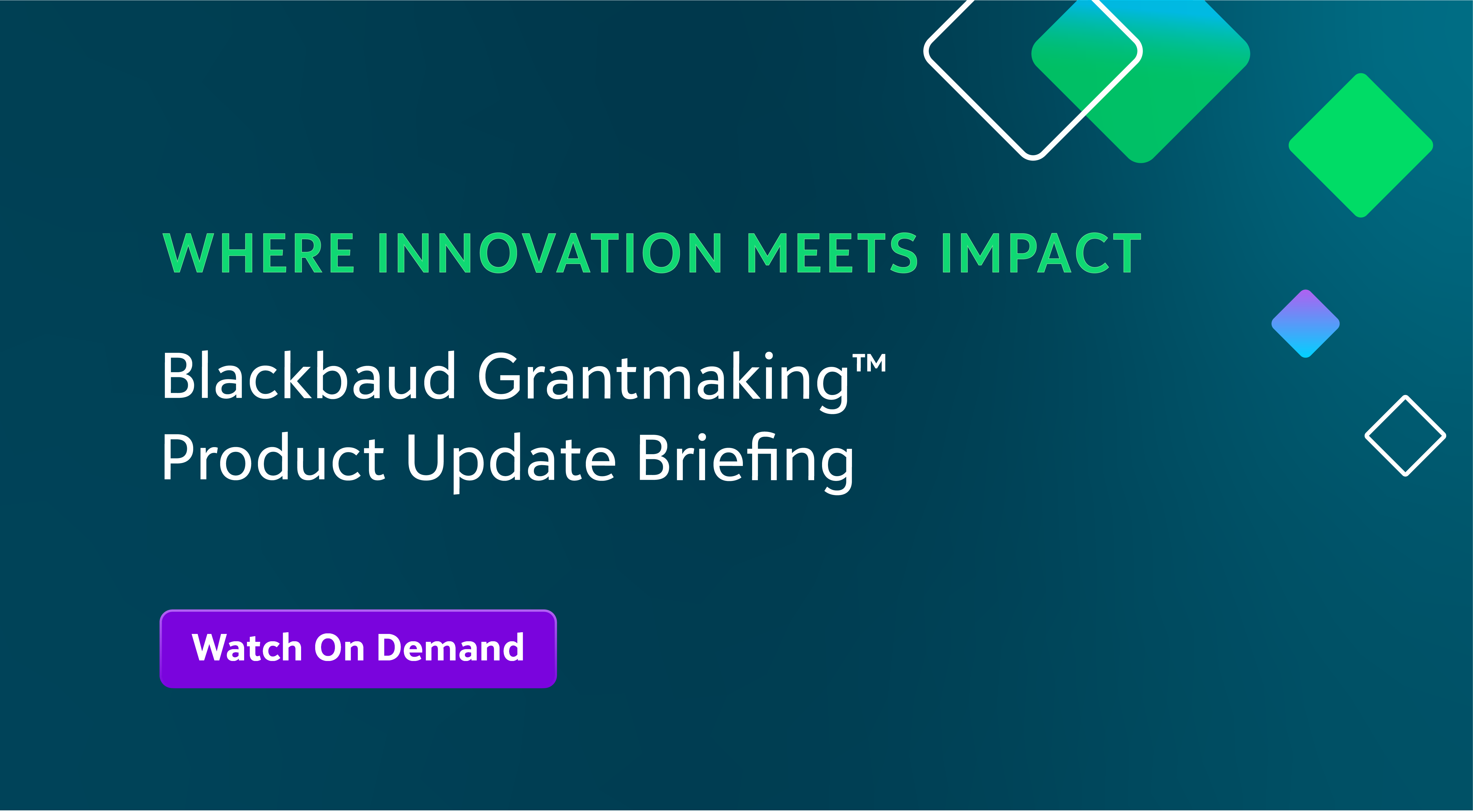 WHERE INNOVATION MEETS IMPACT

Blackbaud Grantmaking™ Product Update Briefing

Watch On Demand